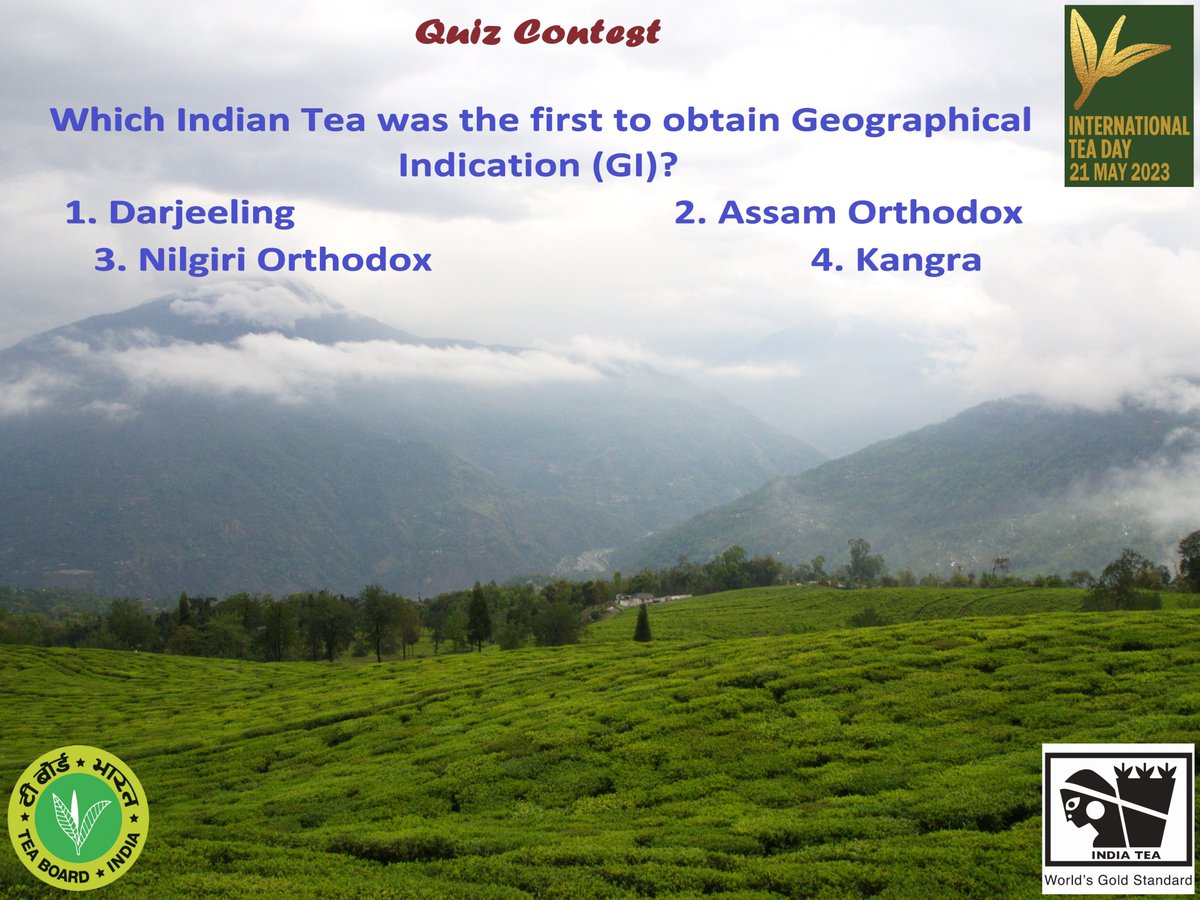 Quiz Contest

INTERNATIONAL TEA DAY 21 MAY 2023

Which Indian Tea was the first to obtain Geographical Indication (GI)?

1. Darjeeling
2. Assam Orthodox
3. Nilgiri Orthodox
4. Kangra

टी बोर्ड भारत
TEA BOARD INDIA

INDIA TEA
World's Gold Standard